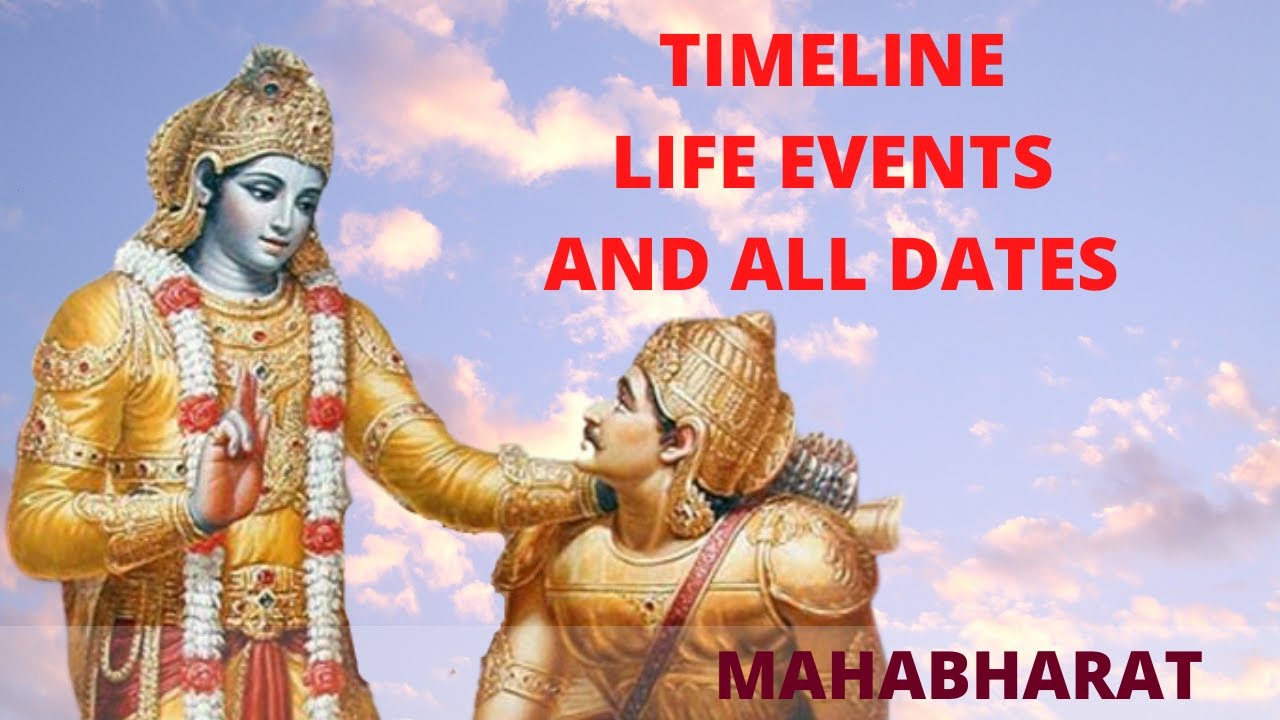 TIMELINE
LIFE EVENTS
AND ALL DATES

MAHABHARAT